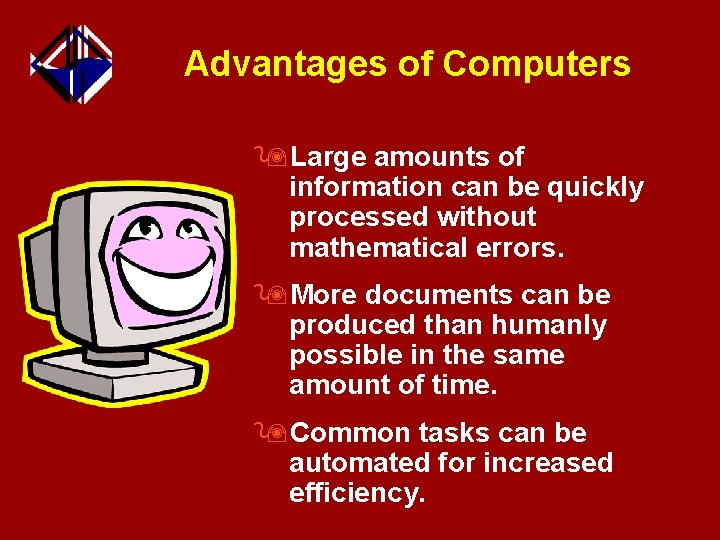 Advantages of Computers

Large amounts of information can be quickly processed without mathematical errors.

More documents can be produced than humanly possible in the same amount of time.

Common tasks can be automated for increased efficiency.